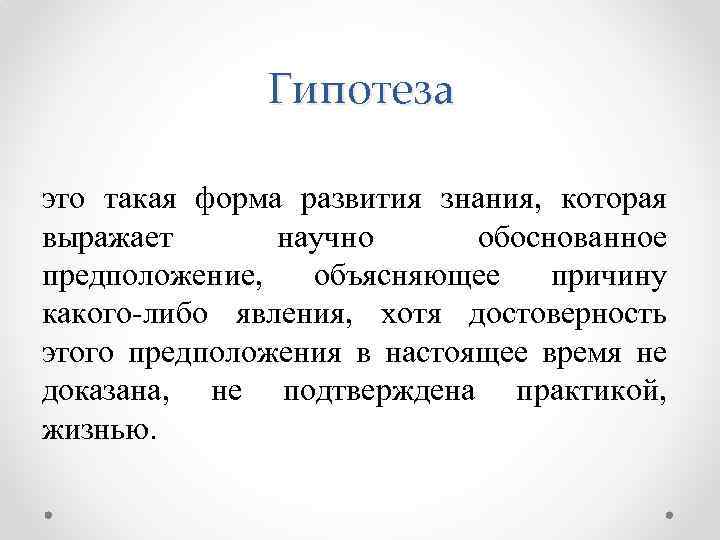 Гипотеза

это такая форма развития знания, которая выражает научно обоснованное предположение, объясняющее причину какого-либо явления, хотя достоверность этого предположения в настоящее время не доказана, не подтверждена практикой, жизнью.